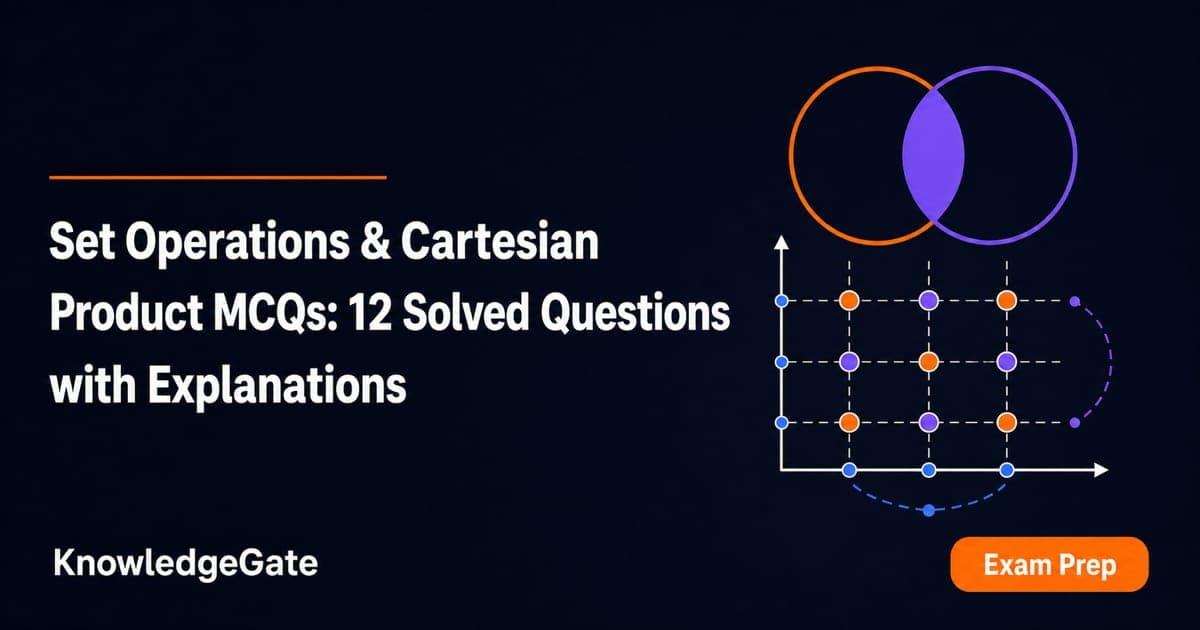 Set Operations & Cartesian Product MCQs: 12 Solved Questions with Explanations

KnowledgeGate

Exam Prep